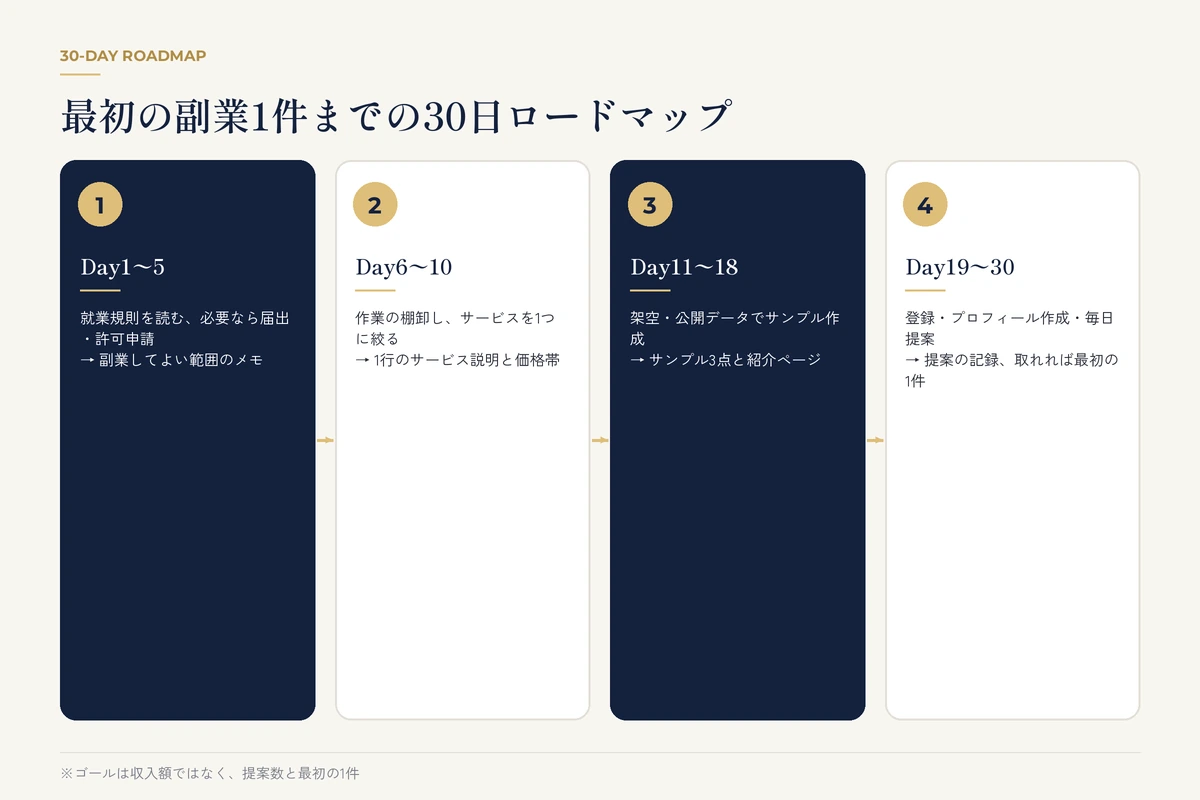 30-DAY ROADMAP

最初の副業1件までの30日ロードマップ

1

Day1〜5

就業規則を読む、必要なら届出・許可申請
→ 副業してよい範囲のメモ

2

Day6〜10

作業の棚卸し、サービスを1つに絞る
→ 1行のサービス説明と価格帯

3

Day11〜18

架空・公開データでサンプル作成
→ サンプル3点と紹介ページ

4

Day19〜30

登録・プロフィール作成・毎日提案
→ 提案の記録、取れれば最初の1件

※ゴールは収入額ではなく、提案数と最初の1件